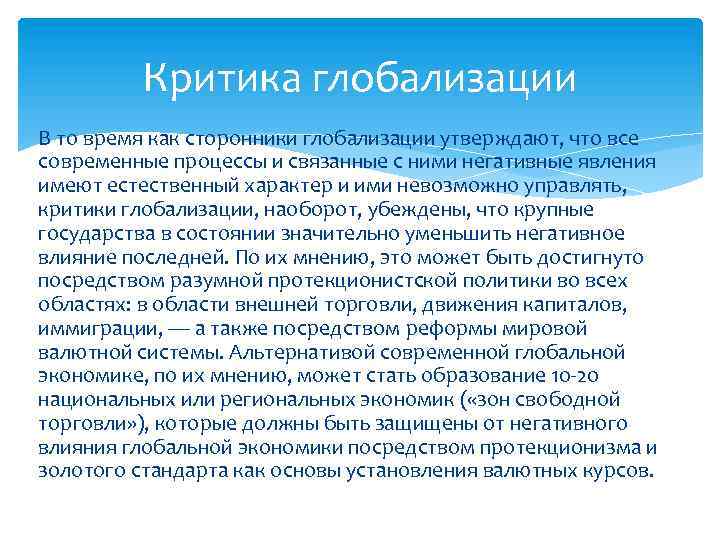 Критика глобализации

В то время как сторонники глобализации утверждают, что все современные процессы и связанные с ними негативные явления имеют естественный характер и ими невозможно управлять, критики глобализации, наоборот, убеждены, что крупные государства в состоянии значительно уменьшить негативное влияние последней. По их мнению, это может быть достигнуто посредством разумной протекционистской политики во всех областях: в области внешней торговли, движения капиталов, иммиграции, — а также посредством реформы мировой валютной системы. Альтернативой современной глобальной экономике, по их мнению, может стать образование 10-20 национальных или региональных экономик («зон свободной торговли»), которые должны быть защищены от негативного влияния глобальной экономики посредством протекционизма и золотого стандарта как основы установления валютных курсов.